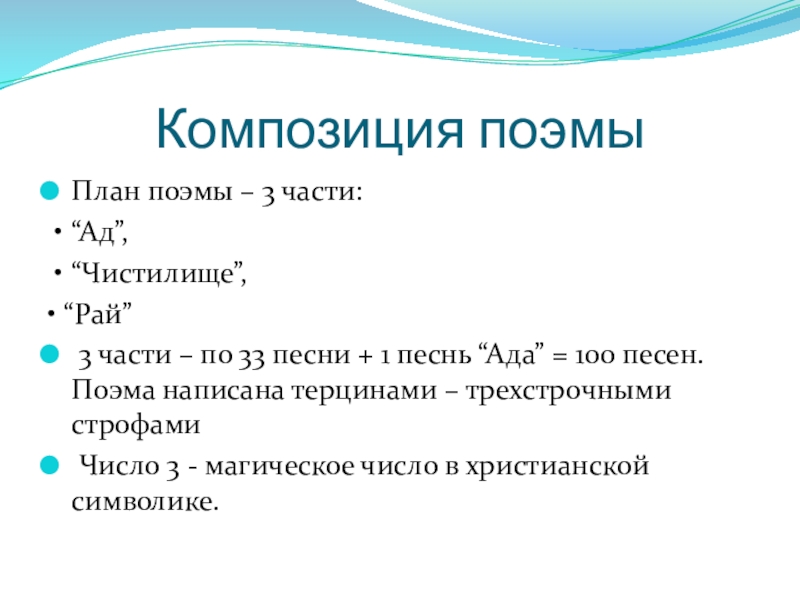 Композиция поэмы

План поэмы – 3 части:

• “Ад”,

• “Чистилище”,

• “Рай”

3 части – по 33 песни + 1 песнь “Ада” = 100 песен. Поэма написана терцинами – трехстрочными строфами

Число 3 - магическое число в христианской символике.